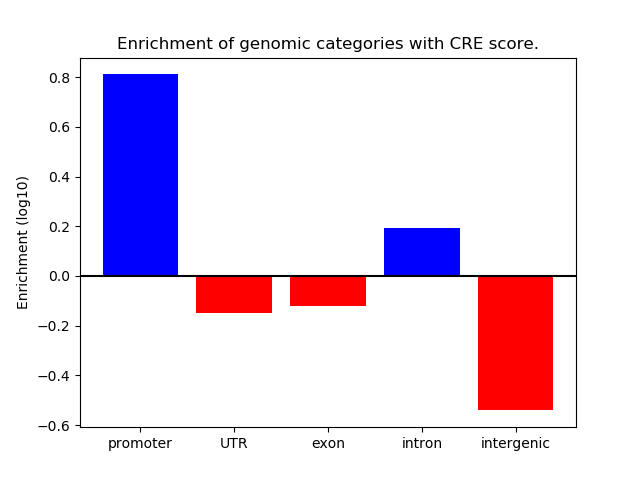 Enrichment of genomic categories with CRE score.

Enrichment (log10)

0.8
0.6
0.4
0.2
0.0
−0.2
−0.4
−0.6

promoter
UTR
exon
intron
intergenic